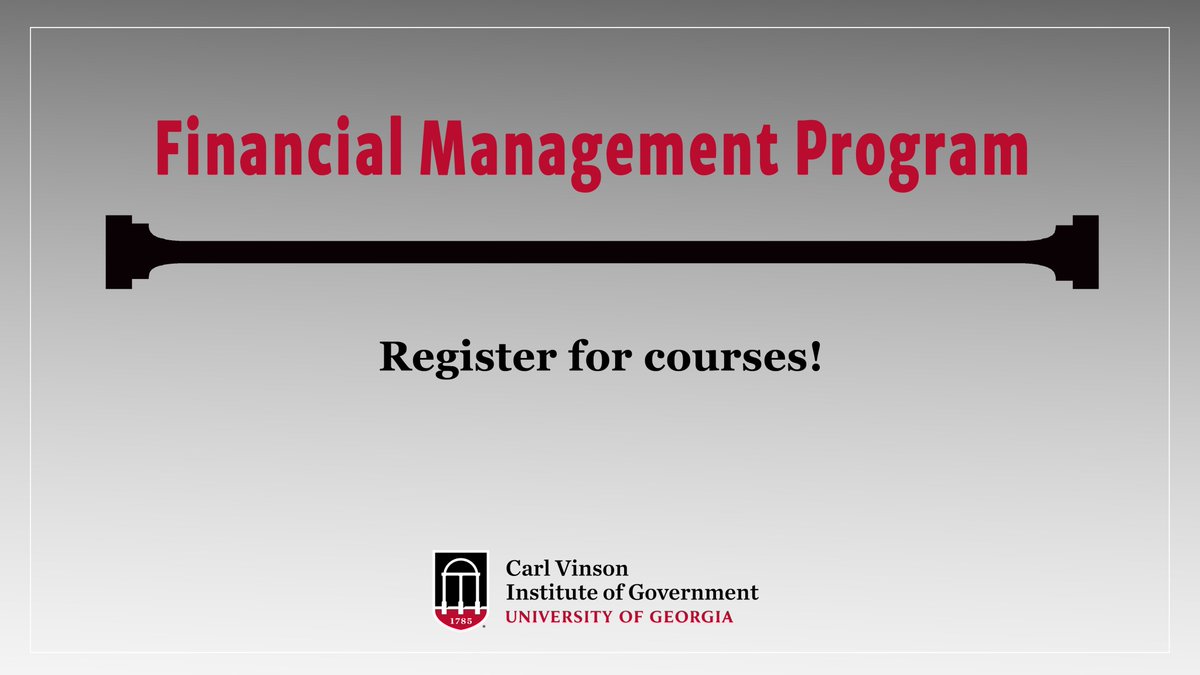 Financial Management Program

Register for courses!

1785

Carl Vinson
Institute of Government
UNIVERSITY OF GEORGIA